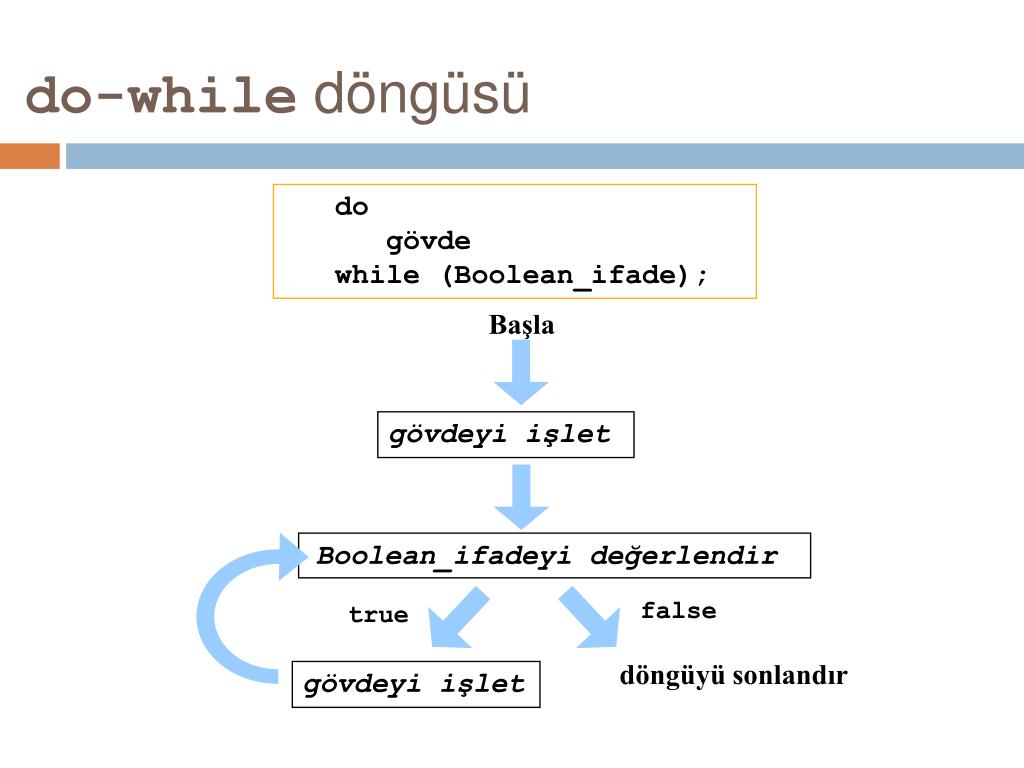 do-while döngüsü

do
gövde
while (Boolean_ifade);

Başla

gövdeyi işlet

Boolean_ifadeyi değerlendir

true

false

gövdeyi işlet

döngüyü sonlandır